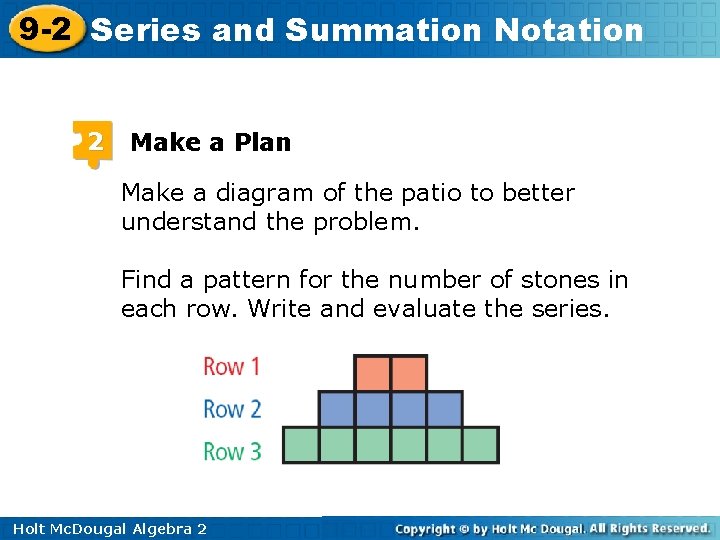 9-2 Series and Summation Notation

2 Make a Plan

Make a diagram of the patio to better understand the problem.

Find a pattern for the number of stones in each row. Write and evaluate the series.

Row 1
Row 2
Row 3

Holt McDougal Algebra 2

Copyright © by Holt Mc Dougal. All Rights Reserved.